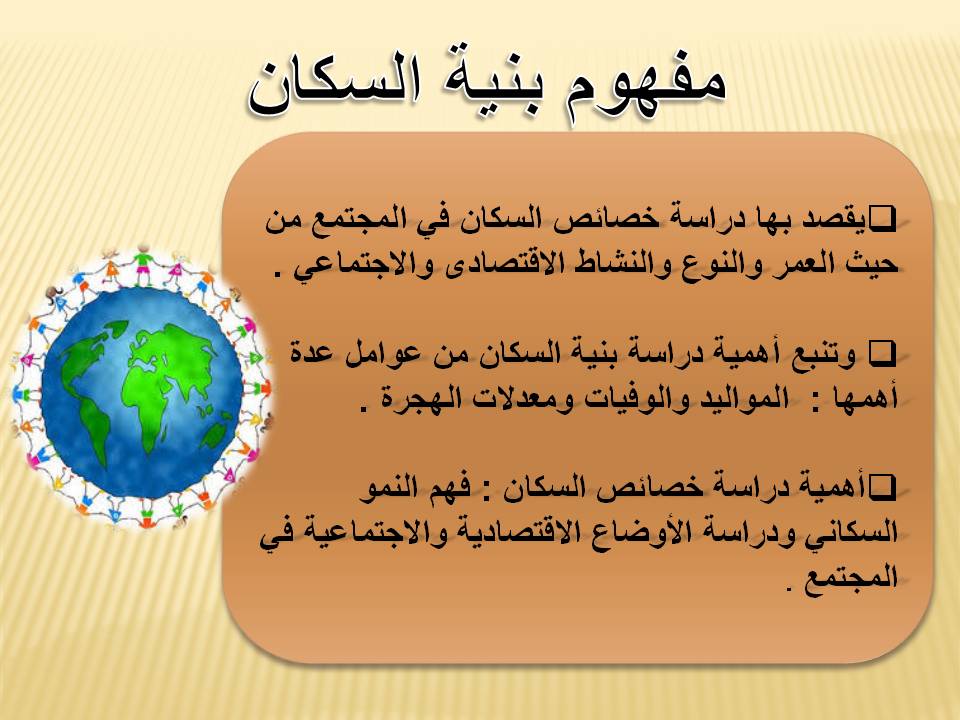 مفهوم بنية السكان

❑يقصد بها دراسة خصائص السكان في المجتمع من حيث العمر والنوع والنشاط الاقتصادى والاجتماعي .

❑ وتنبع أهمية دراسة بنية السكان من عوامل عدة أهمها : المواليد والوفيات ومعدلات الهجرة .

❑أهمية دراسة خصائص السكان : فهم النمو السكاني ودراسة الأوضاع الاقتصادية والاجتماعية في المجتمع .